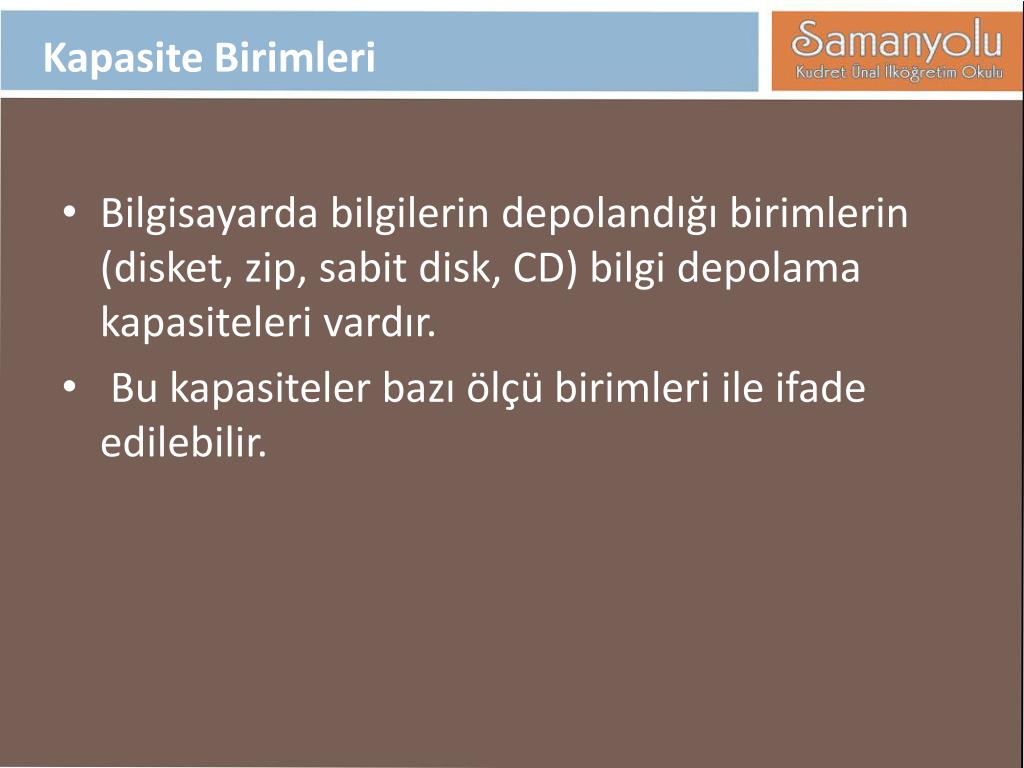 Kapasite Birimleri

Samanyolu
Kudret Ünal İlköğretim Okulu

• Bilgisayarda bilgilerin depolandığı birimlerin (disket, zip, sabit disk, CD) bilgi depolama kapasiteleri vardır.

• Bu kapasiteler bazı ölçü birimleri ile ifade edilebilir.